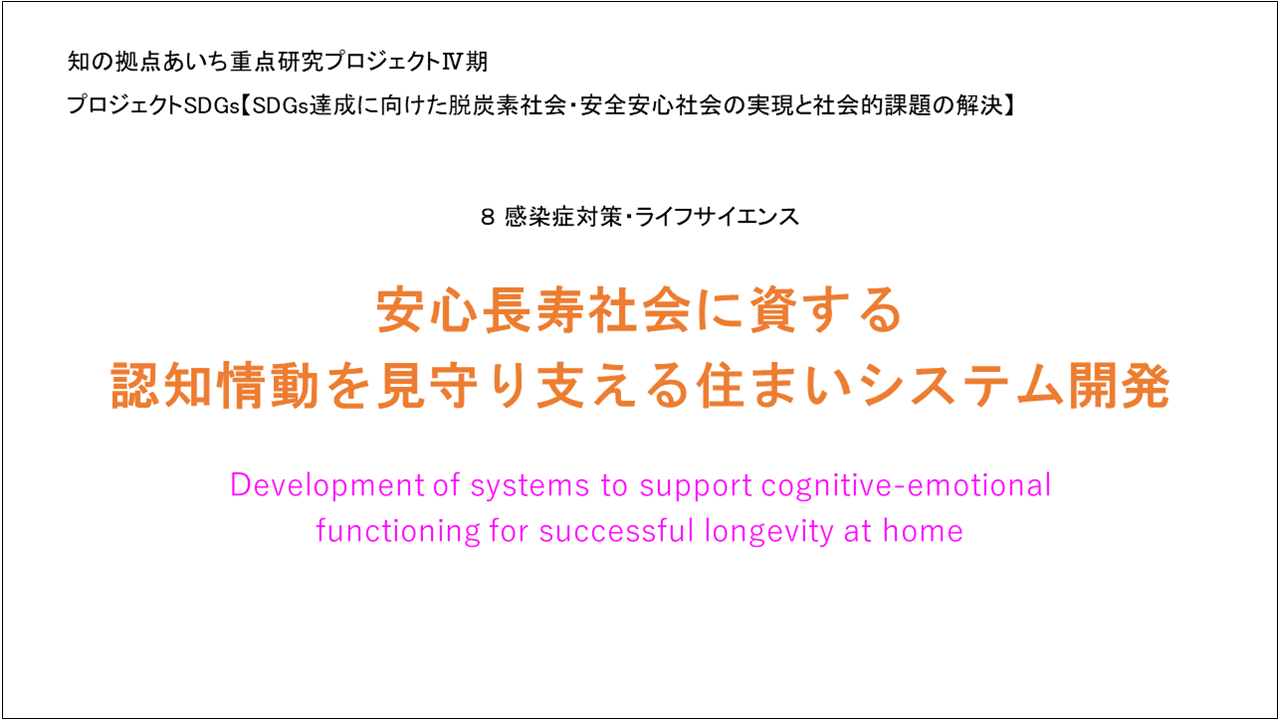 知の拠点あいち重点研究プロジェクトⅣ期

プロジェクトSDGs【SDGs達成に向けた脱炭素社会・安全安心社会の実現と社会的課題の解決】

8 感染症対策・ライフサイエンス

安心長寿社会に資する
認知情動を見守り支える住まいシステム開発

Development of systems to support cognitive-emotional functioning for successful longevity at home